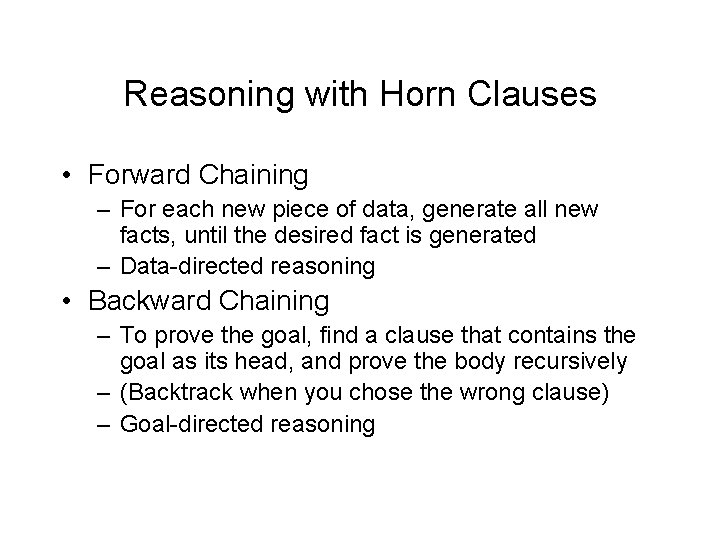 Reasoning with Horn Clauses

• Forward Chaining
– For each new piece of data, generate all new facts, until the desired fact is generated
– Data-directed reasoning

• Backward Chaining
– To prove the goal, find a clause that contains the goal as its head, and prove the body recursively
– (Backtrack when you chose the wrong clause)
– Goal-directed reasoning